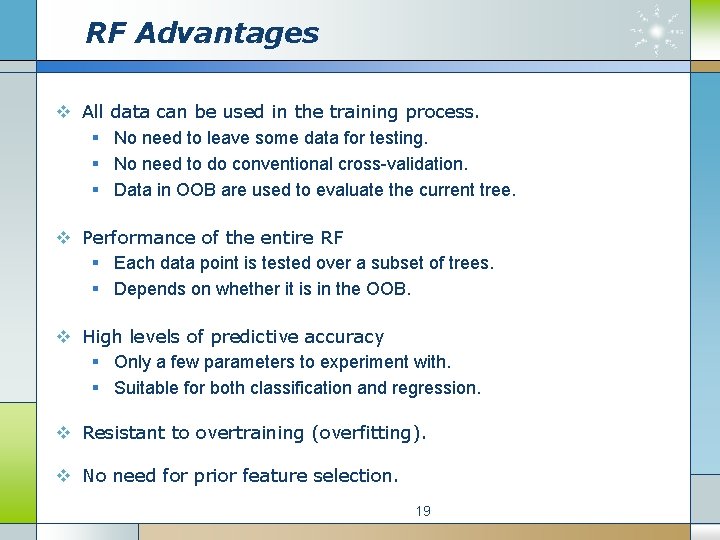 RF Advantages

❖ All data can be used in the training process.
▪ No need to leave some data for testing.
▪ No need to do conventional cross-validation.
▪ Data in OOB are used to evaluate the current tree.

❖ Performance of the entire RF
▪ Each data point is tested over a subset of trees.
▪ Depends on whether it is in the OOB.

❖ High levels of predictive accuracy
▪ Only a few parameters to experiment with.
▪ Suitable for both classification and regression.

❖ Resistant to overtraining (overfitting).

❖ No need for prior feature selection.

19